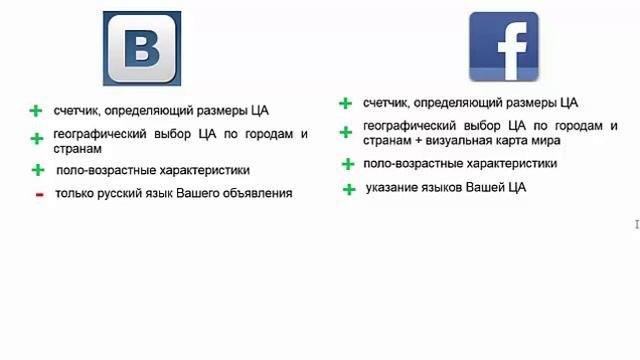 B

+ счетчик, определяющий размеры ЦА

+ географический выбор ЦА по городам и странам

+ поло-возрастные характеристики

- только русский язык Вашего объявления

f

+ счетчик, определяющий размеры ЦА

+ географический выбор ЦА по городам и странам + визуальная карта мира

+ поло-возрастные характеристики

+ указание языков Вашей ЦА